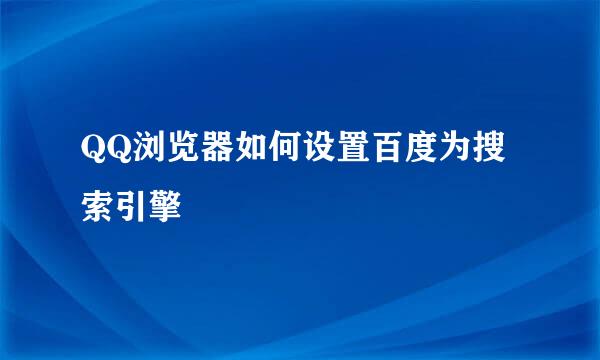 QQ浏览器如何设置百度为搜索引擎